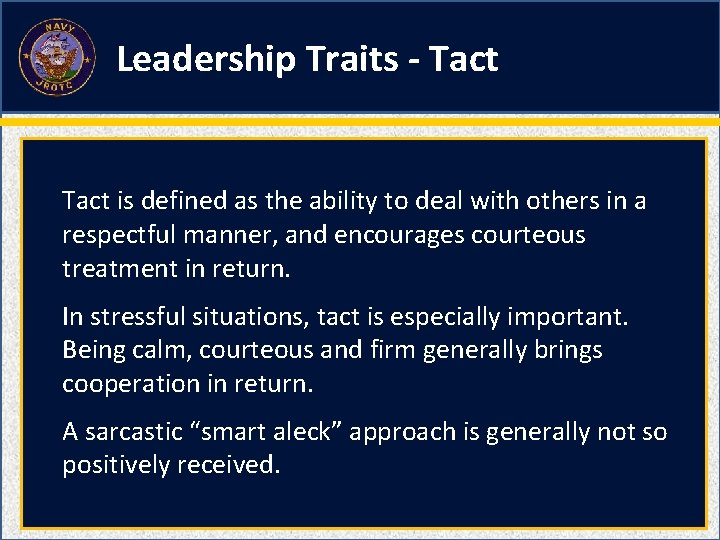 NAVY
JROTC

Leadership Traits - Tact

Tact is defined as the ability to deal with others in a respectful manner, and encourages courteous treatment in return.

In stressful situations, tact is especially important. Being calm, courteous and firm generally brings cooperation in return.

A sarcastic “smart aleck” approach is generally not so positively received.